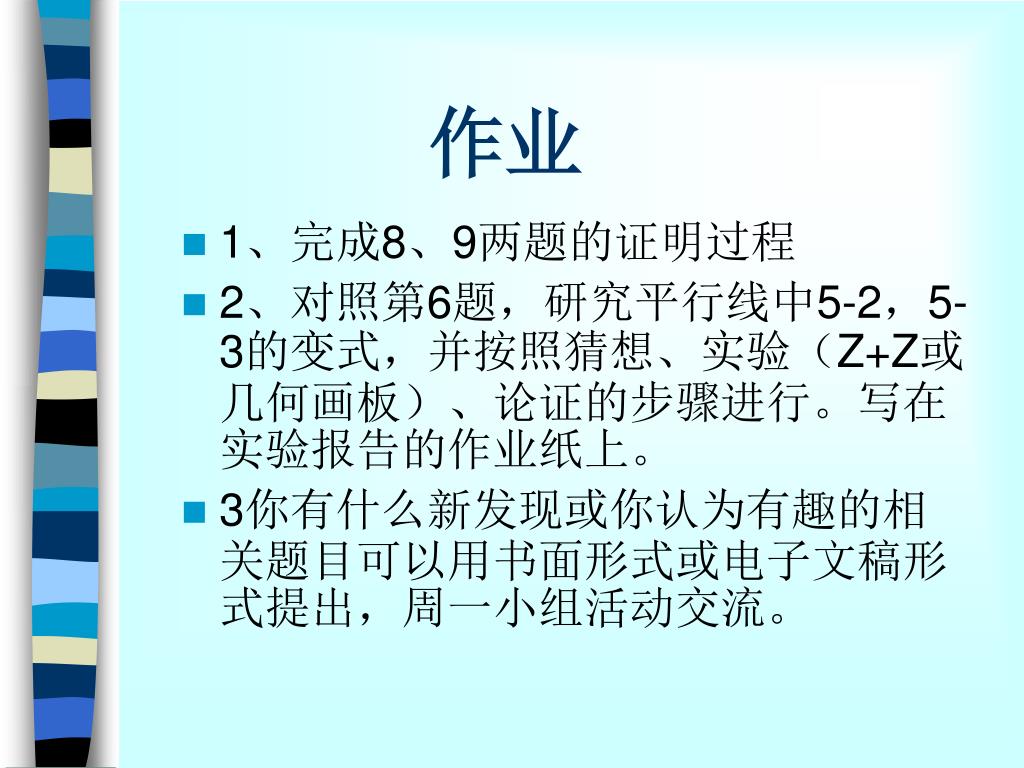 作业

1、完成8、9两题的证明过程

2、对照第6题，研究平行线中5-2，5-3的变式，并按照猜想、实验（Z+Z或几何画板）、论证的步骤进行。写在实验报告的作业纸上。

3你有什么新发现或你认为有趣的相关题目可以用书面形式或电子文稿形式提出，周一小组活动交流。